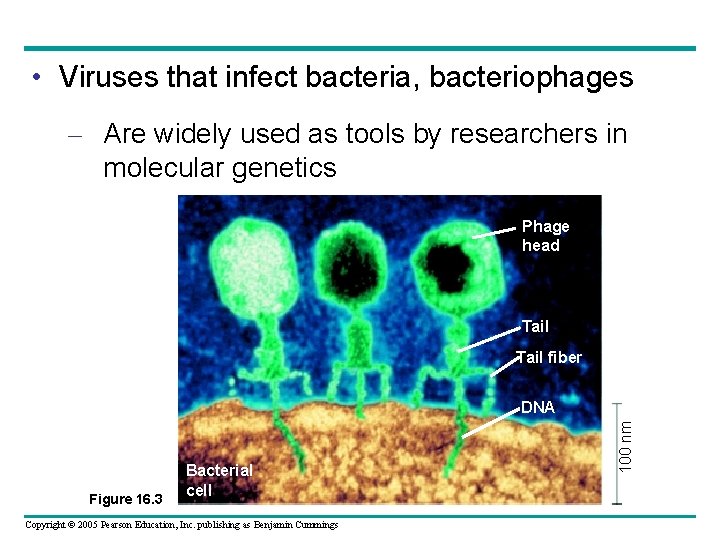 • Viruses that infect bacteria, bacteriophages

– Are widely used as tools by researchers in molecular genetics

Phage head

Tail

Tail fiber

DNA

Bacterial cell

100 nm

Figure 16.3

Copyright © 2005 Pearson Education, Inc. publishing as Benjamin Cummings